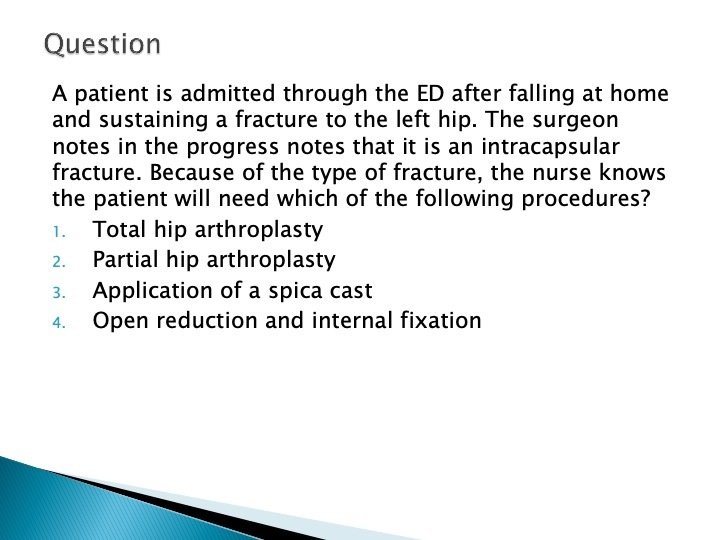 Question

A patient is admitted through the ED after falling at home and sustaining a fracture to the left hip. The surgeon notes in the progress notes that it is an intracapsular fracture. Because of the type of fracture, the nurse knows the patient will need which of the following procedures?

1. Total hip arthroplasty
2. Partial hip arthroplasty
3. Application of a spica cast
4. Open reduction and internal fixation